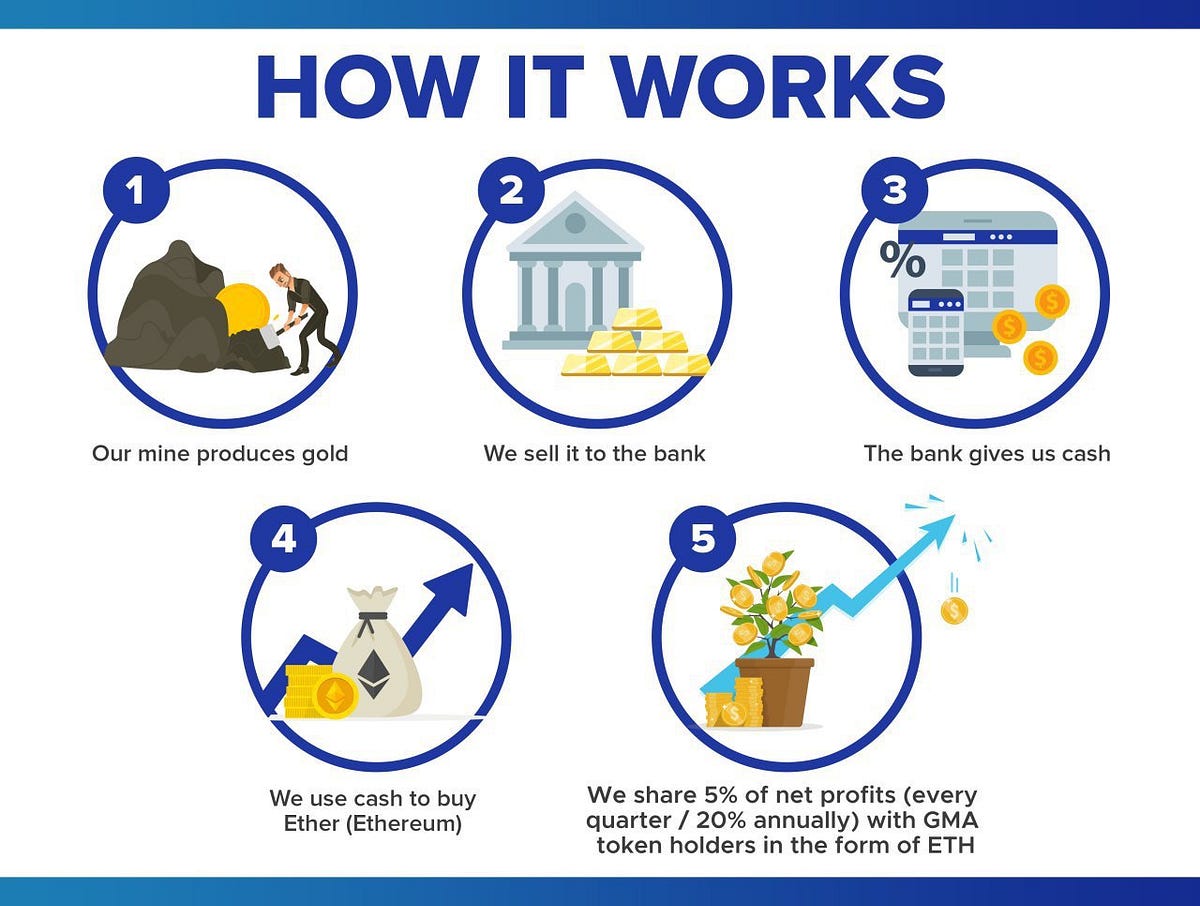 HOW IT WORKS

1

Our mine produces gold

2

We sell it to the bank

3

%

The bank gives us cash

4

We use cash to buy Ether (Ethereum)

5

We share 5% of net profits (every quarter / 20% annually) with GMA token holders in the form of ETH